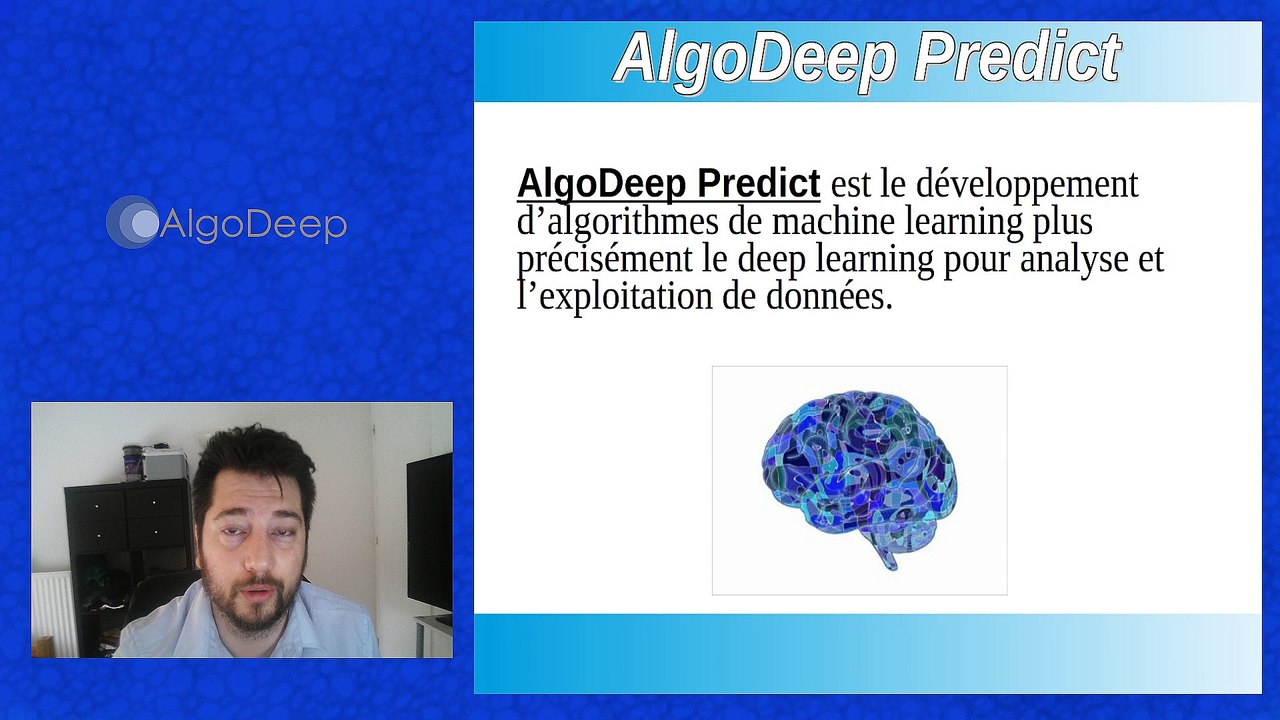 AlgoDeep

AlgoDeep Predict

AlgoDeep Predict est le développement d’algorithmes de machine learning plus précisément le deep learning pour analyse et l’exploitation de données.